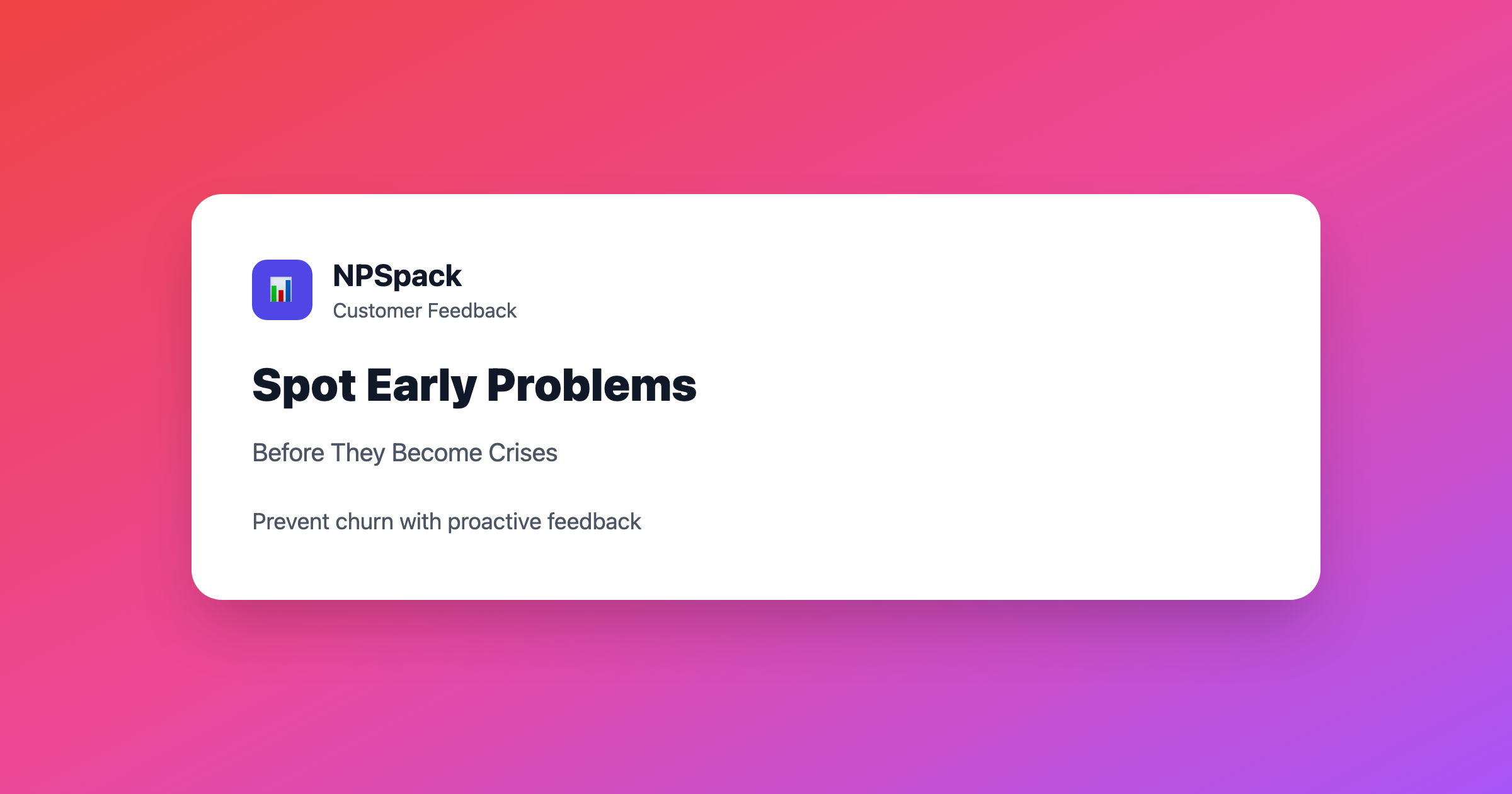 NPSpack
Customer Feedback

Spot Early Problems

Before They Become Crises

Prevent churn with proactive feedback